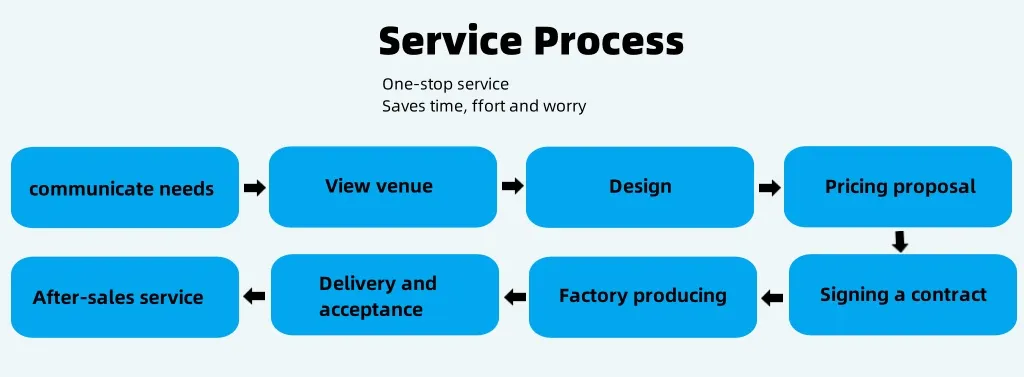 Service Process

One-stop service
Saves time, ffort and worry

communicate needs

View venue

Design

Pricing proposal

Signing a contract

Factory producing

Delivery and acceptance

After-sales service